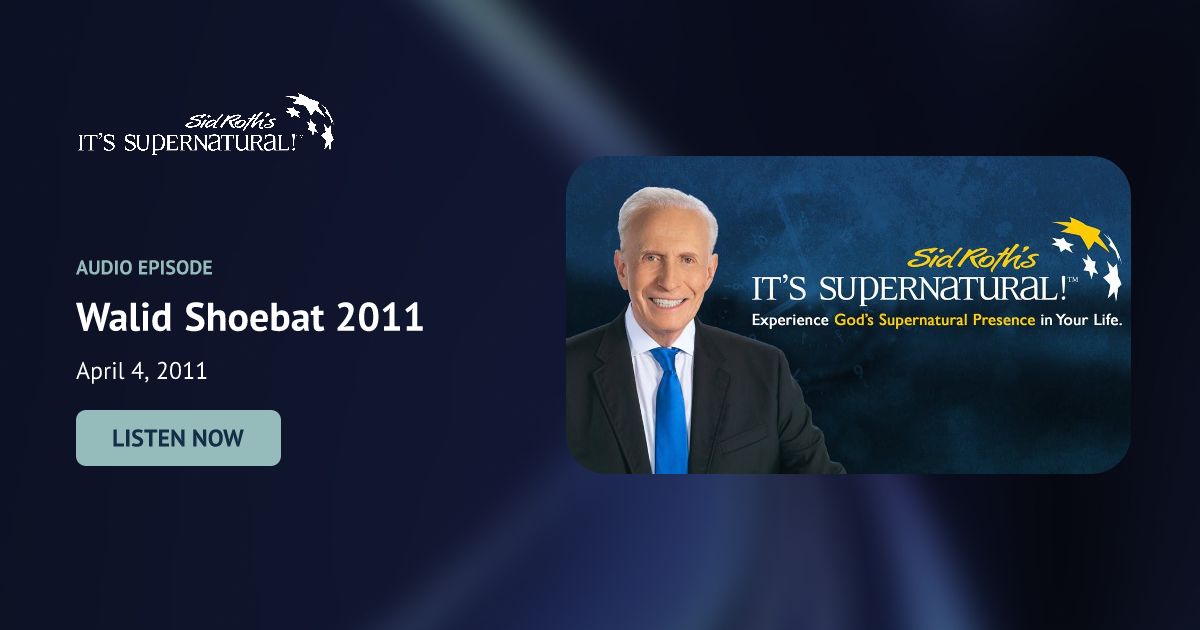 Sid Roth's
IT'S SUPERNATURAL!™

AUDIO EPISODE

Walid Shoebat 2011

April 4, 2011

LISTEN NOW

Sid Roth's
IT'S SUPERNATURAL!™
Experience God's Supernatural Presence in Your Life.